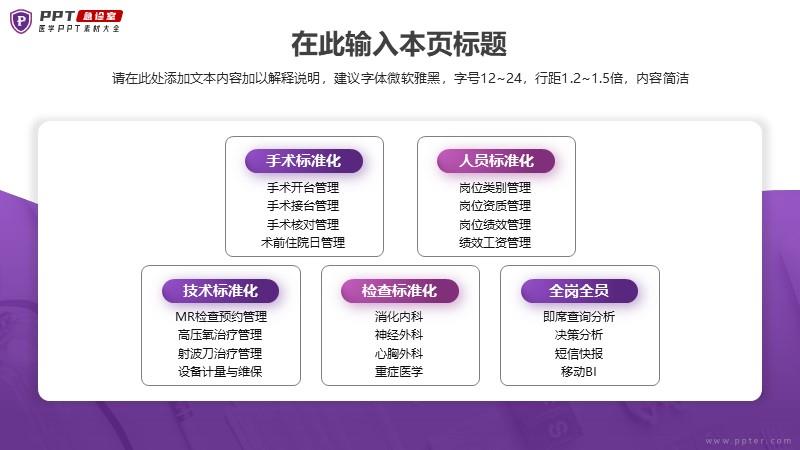 PPT 急诊室
医学PPT素材大全

在此输入本页标题

请在此处添加文本内容加以解释说明，建议字体微软雅黑，字号12~24，行距1.2~1.5倍，内容简洁

手术标准化
手术开台管理
手术接台管理
手术核对管理
术前住院日管理

人员标准化
岗位类别管理
岗位资质管理
岗位绩效管理
绩效工资管理

技术标准化
MR检查预约管理
高压氧治疗管理
射波刀治疗管理
设备计量与维保

检查标准化
消化内科
神经外科
心胸外科
重症医学

全岗全员
即席查询分析
决策分析
短信快报
移动BI

www.ppter.com